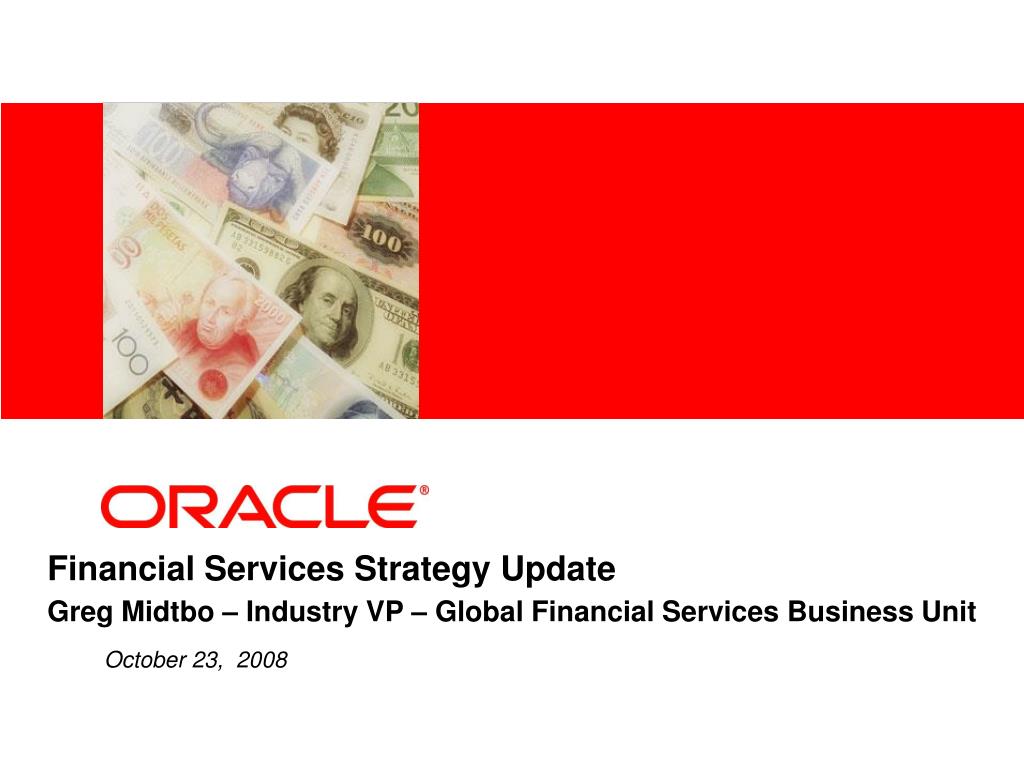 ORACLE®

Financial Services Strategy Update

Greg Midtbo – Industry VP – Global Financial Services Business Unit

October 23, 2008